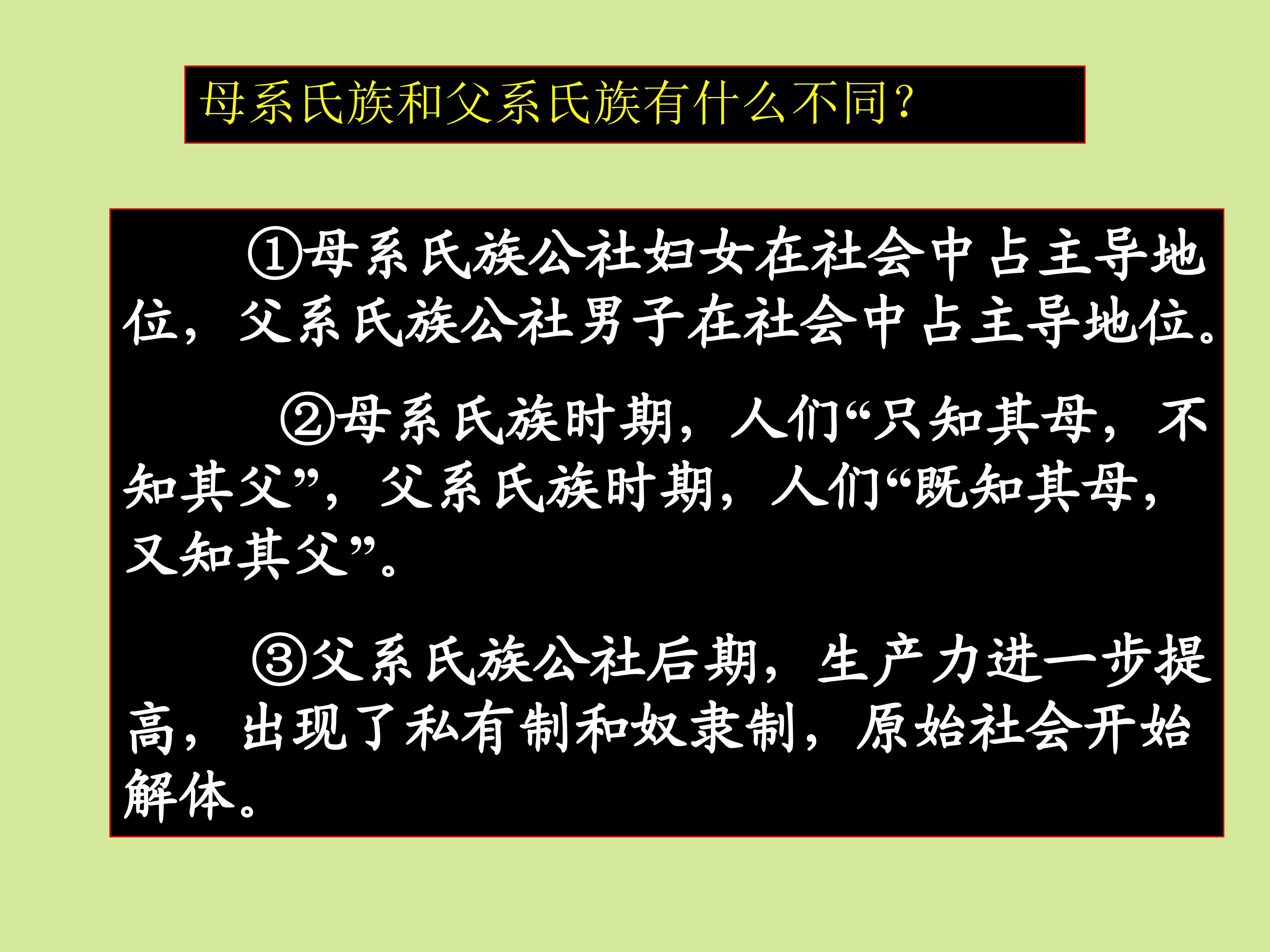 母系氏族和父系氏族有什么不同?

①母系氏族公社妇女在社会中占主导地位，父系氏族公社男子在社会中占主导地位。

②母系氏族时期，人们“只知其母，不知其父”，父系氏族时期，人们“既知其母，又知其父”。

③父系氏族公社后期，生产力进一步提高，出现了私有制和奴隶制，原始社会开始解体。